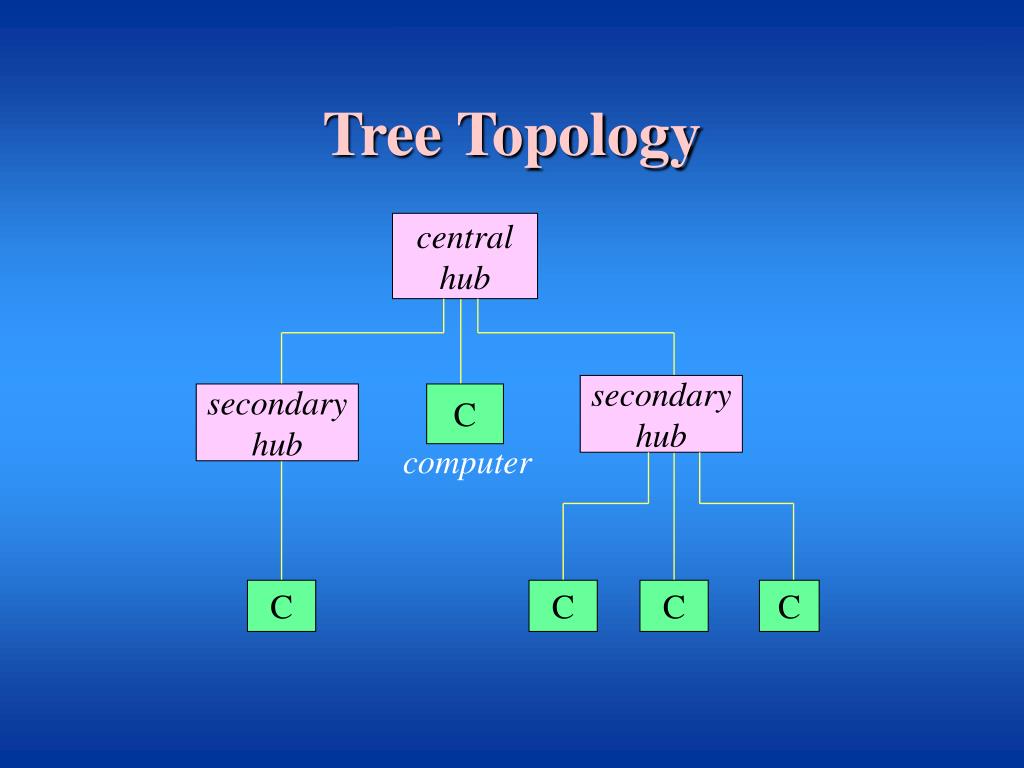 Tree Topology

central hub

secondary hub

C

computer

secondary hub

C

C

C

C